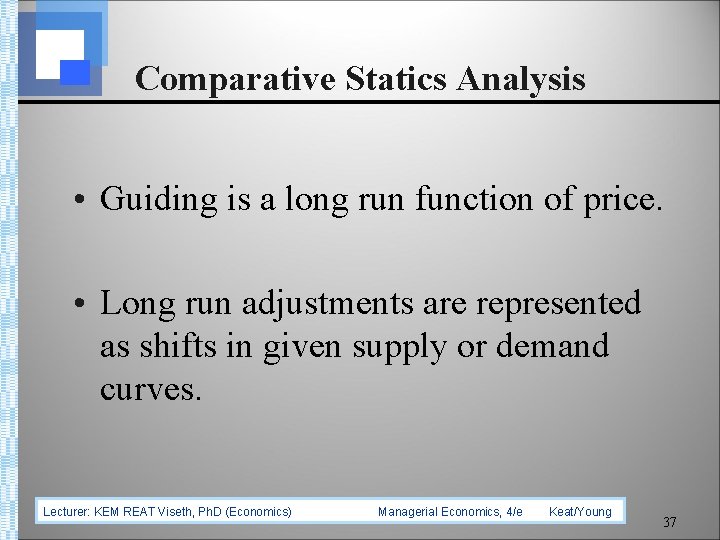 Comparative Statics Analysis

• Guiding is a long run function of price.

• Long run adjustments are represented as shifts in given supply or demand curves.

Lecturer: KEM REAT Viseth, PhD (Economics) Managerial Economics, 4/e Keat/Young

37